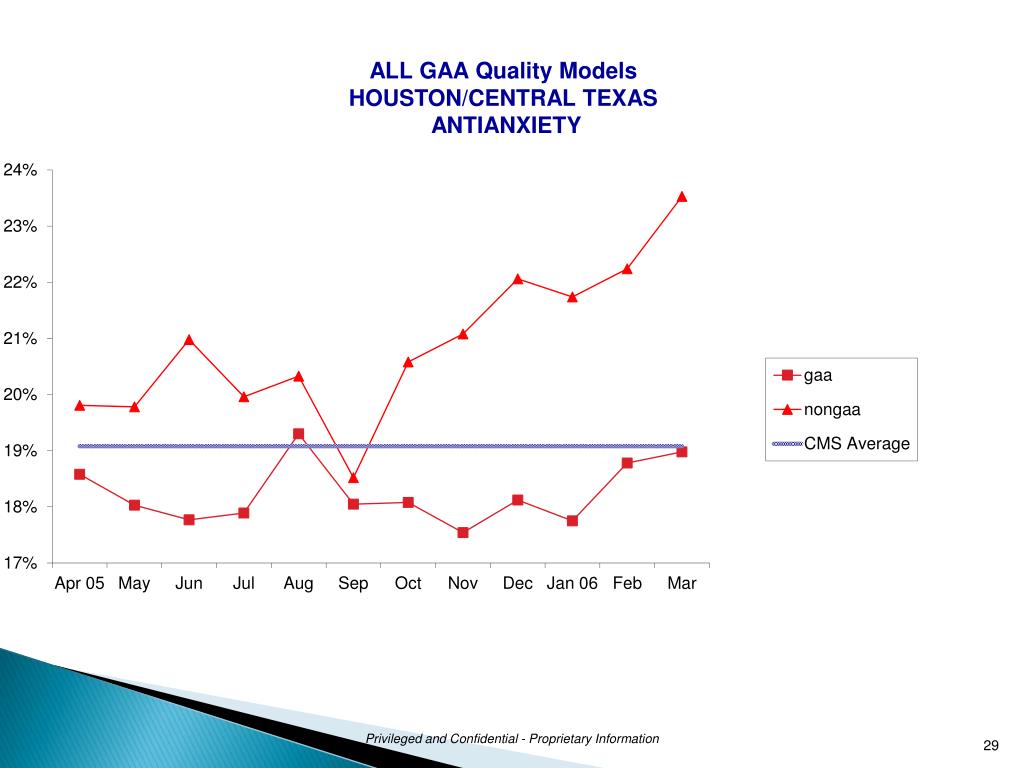 ALL GAA Quality Models
HOUSTON/CENTRAL TEXAS
ANTIANXIETY

24%
23%
22%
21%
20%
19%
18%
17%

Apr 05 May Jun Jul Aug Sep Oct Nov Dec Jan 06 Feb Mar

gaa
nongaa
CMS Average

Privileged and Confidential - Proprietary Information

29